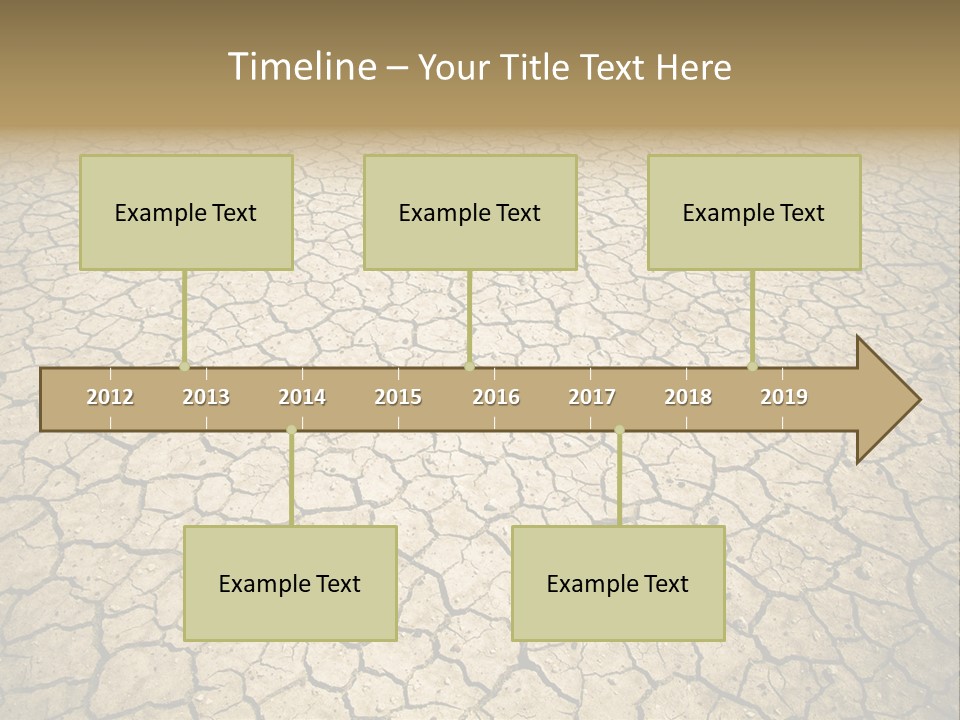 Timeline – Your Title Text Here

Example Text

Example Text

Example Text

2012 2013 2014 2015 2016 2017 2018 2019

Example Text

Example Text